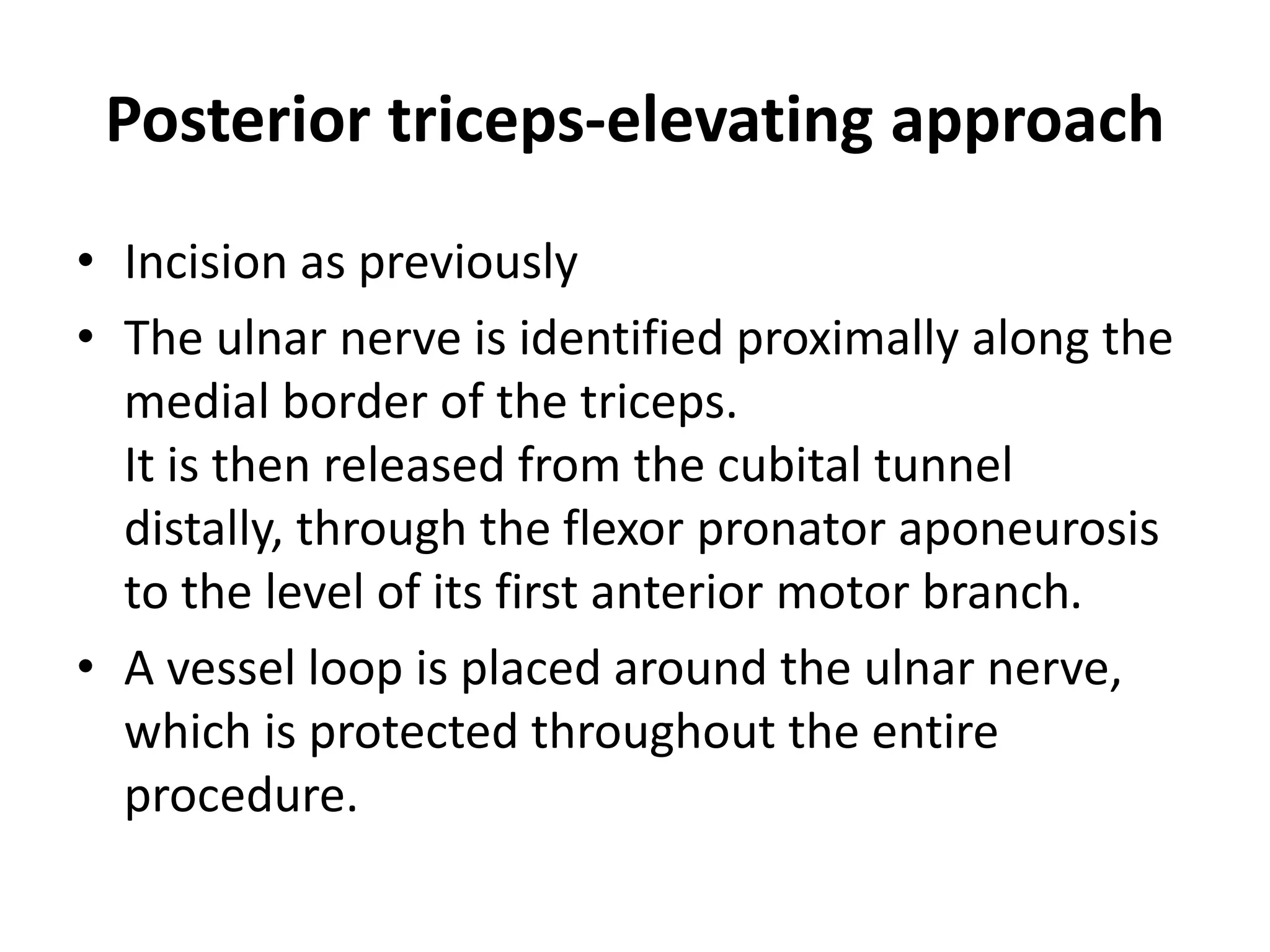 Posterior triceps-elevating approach

• Incision as previously
• The ulnar nerve is identified proximally along the medial border of the triceps.
It is then released from the cubital tunnel distally, through the flexor pronator aponeurosis to the level of its first anterior motor branch.
• A vessel loop is placed around the ulnar nerve, which is protected throughout the entire procedure.